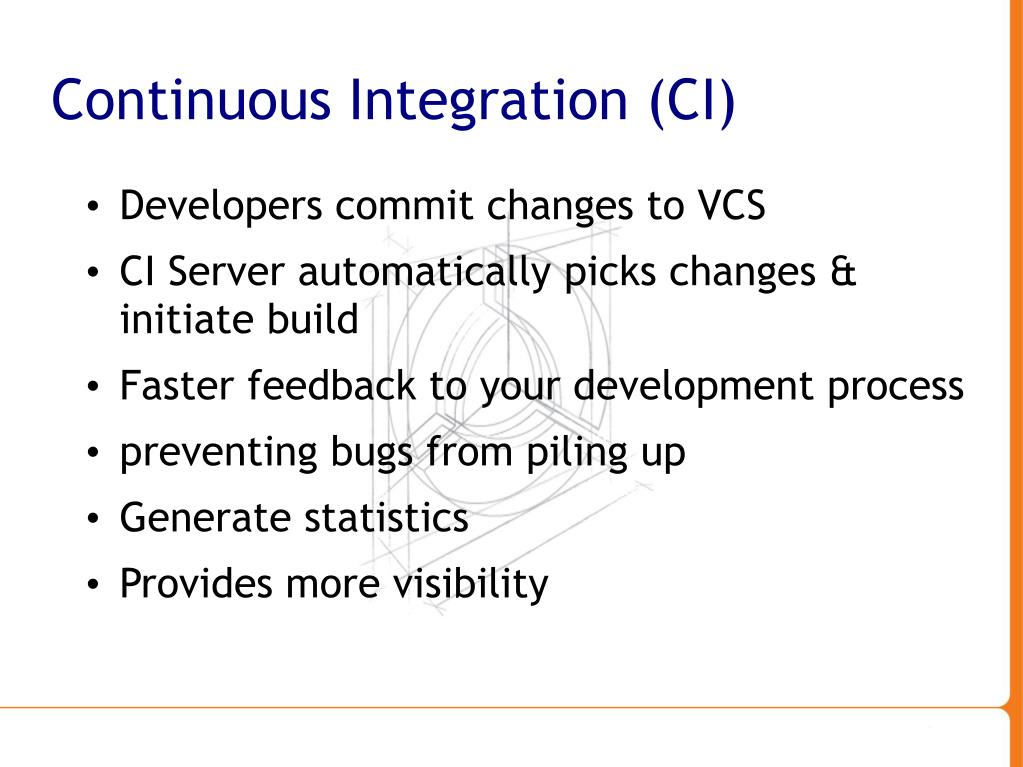 Continuous Integration (CI)

• Developers commit changes to VCS
• CI Server automatically picks changes & initiate build
• Faster feedback to your development process
• preventing bugs from piling up
• Generate statistics
• Provides more visibility